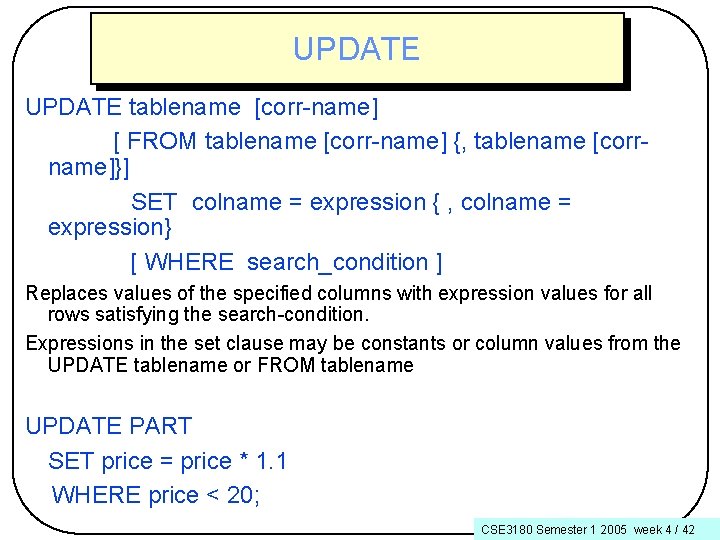 UPDATE

UPDATE tablename [corr-name]
[ FROM tablename [corr-name] {, tablename [corr-name]}]
SET colname = expression { , colname = expression}
[ WHERE search_condition ]

Replaces values of the specified columns with expression values for all rows satisfying the search-condition.

Expressions in the set clause may be constants or column values from the UPDATE tablename or FROM tablename

UPDATE PART
SET price = price * 1.1
WHERE price < 20;

CSE3180 Semester 1 2005 week 4 / 42